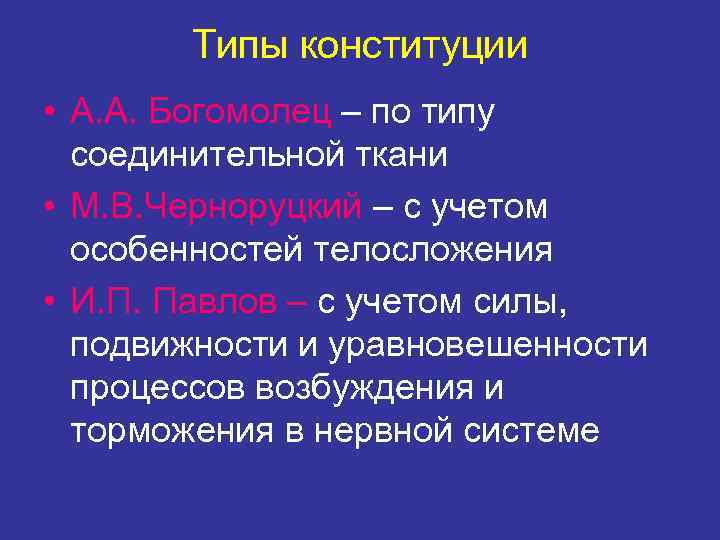 Типы конституции

• А.А. Богомолец – по типу соединительной ткани

• М.В.Черноруцкий – с учетом особенностей телосложения

• И.П. Павлов – с учетом силы, подвижности и уравновешенности процессов возбуждения и торможения в нервной системе